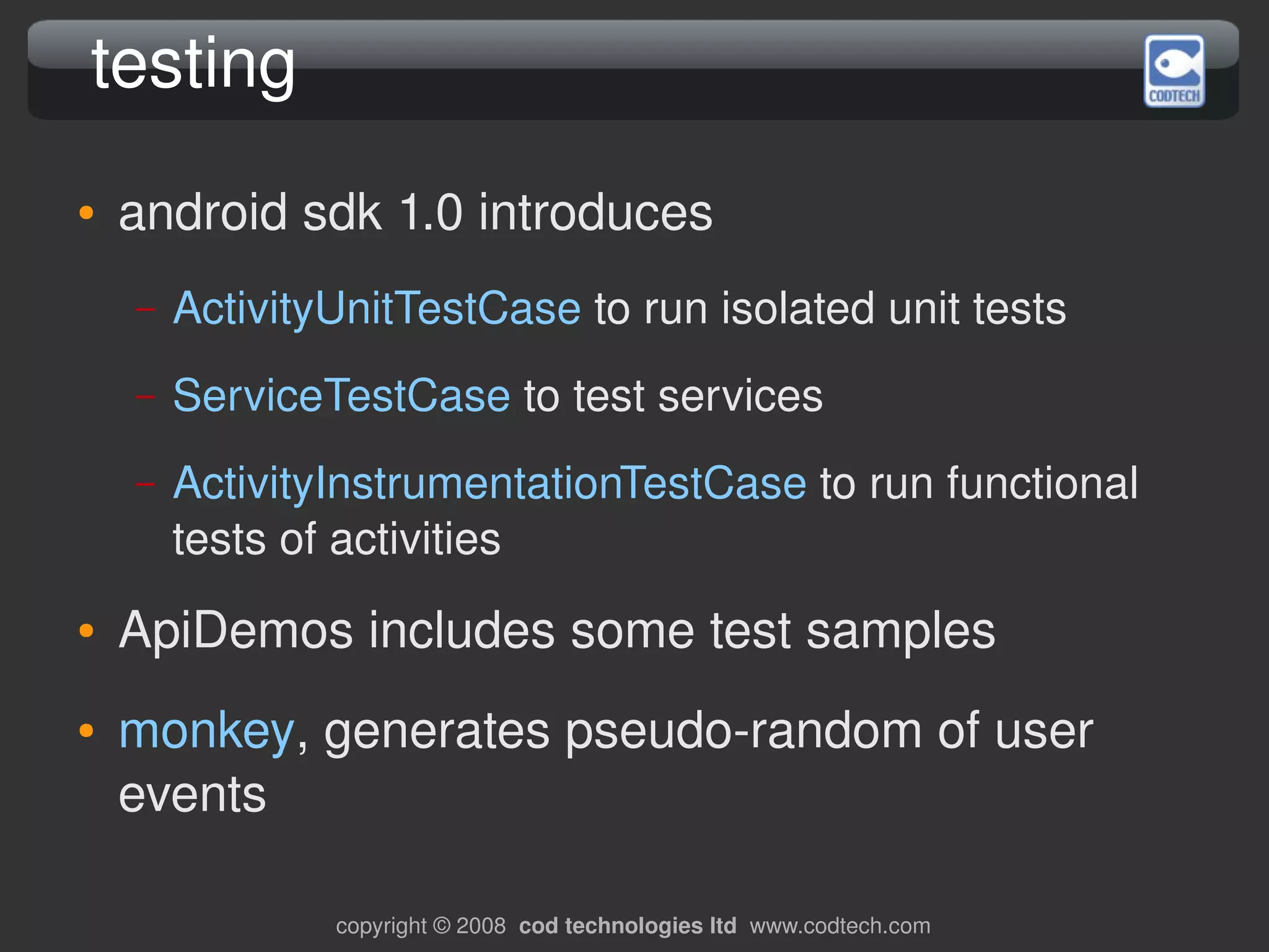 testing

CODTECH

• android sdk 1.0 introduces

– ActivityUnitTestCase to run isolated unit tests

– ServiceTestCase to test services

– ActivityInstrumentationTestCase to run functional tests of activities

• ApiDemos includes some test samples

• monkey, generates pseudo-random of user events

copyright © 2008 cod technologies ltd www.codtech.com